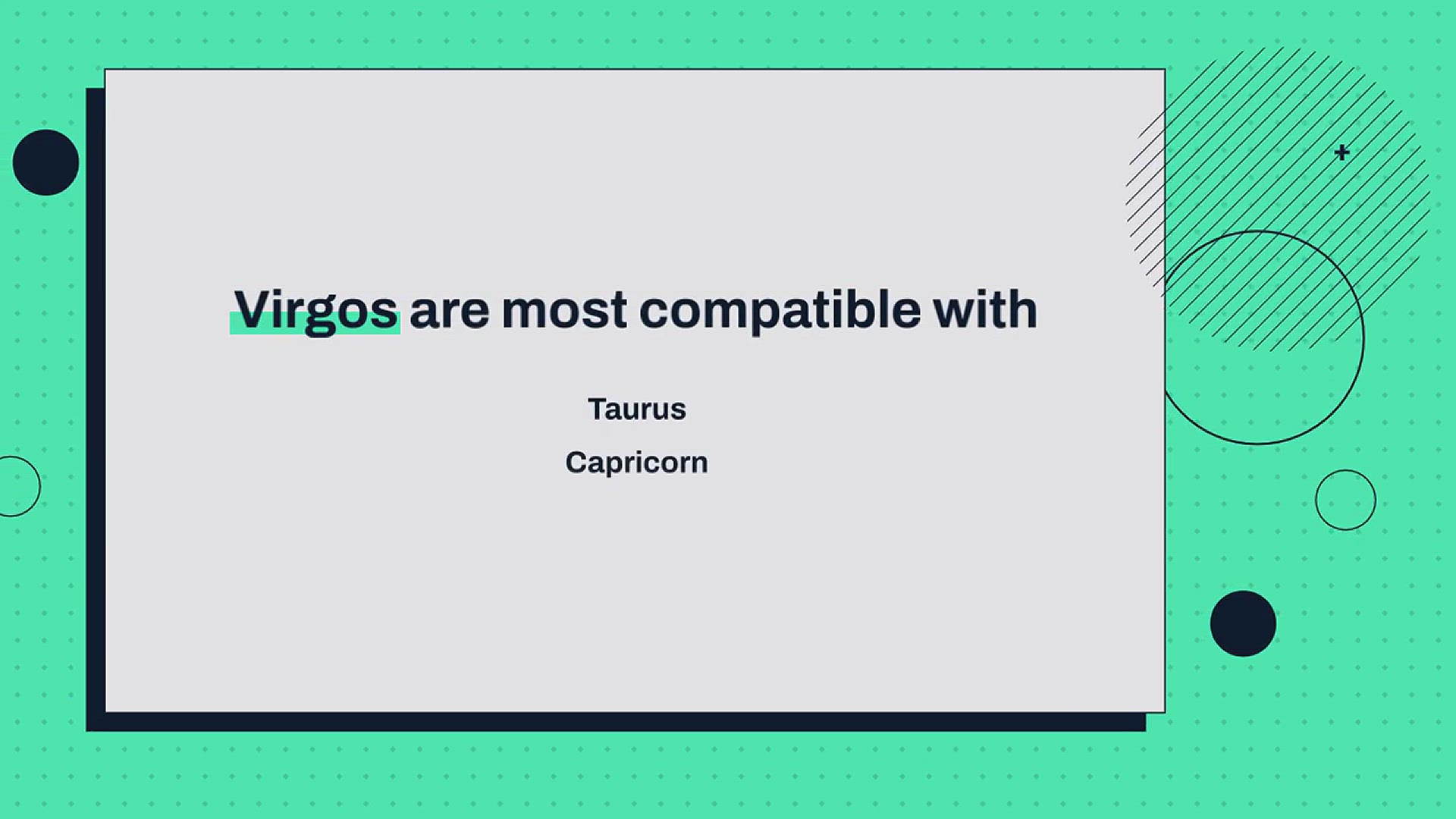 Virgos are most compatible with

Taurus

Capricorn